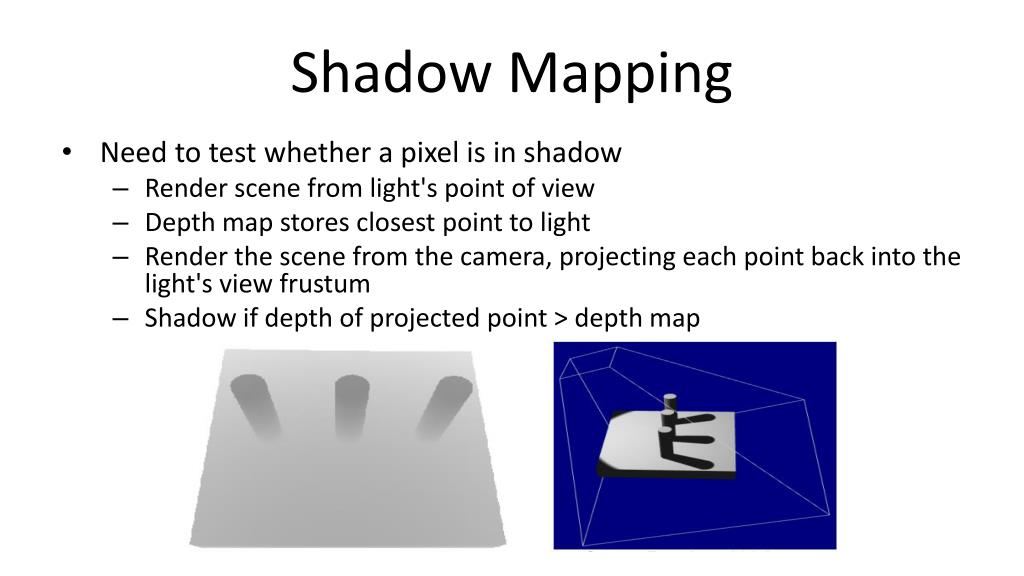 Shadow Mapping

• Need to test whether a pixel is in shadow
 – Render scene from light's point of view
 – Depth map stores closest point to light
 – Render the scene from the camera, projecting each point back into the light's view frustum
 – Shadow if depth of projected point > depth map